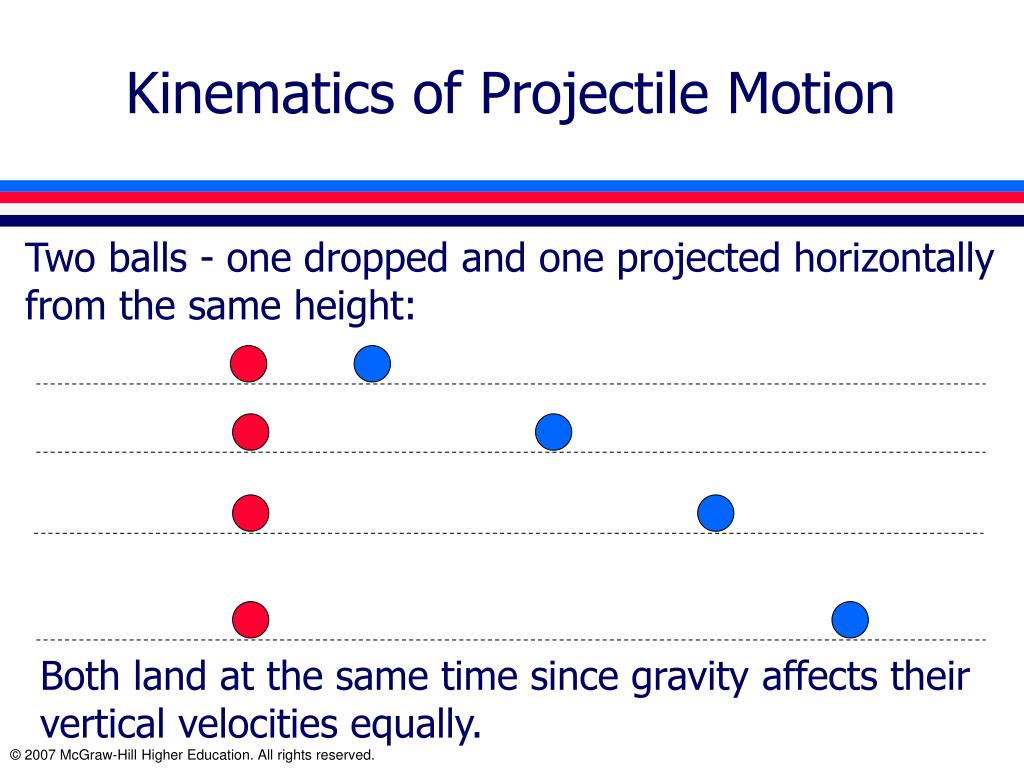 Kinematics of Projectile Motion

Two balls - one dropped and one projected horizontally from the same height:

Both land at the same time since gravity affects their vertical velocities equally.

© 2007 McGraw-Hill Higher Education. All rights reserved.